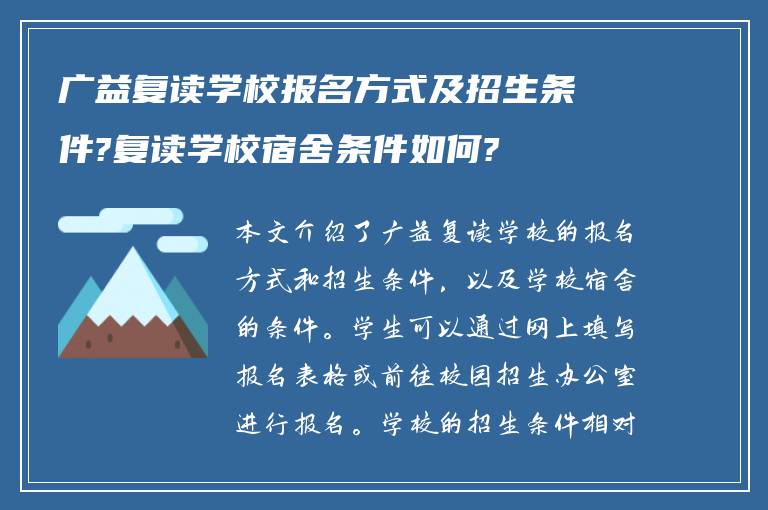 广益复读学校报名方式及招生条件?复读学校宿舍条件如何?

本文介绍了广益复读学校的报名方式和招生条件，以及学校宿舍的条件。学生可以通过网上填写报名表格或前往校园招生办公室进行报名。学校的招生条件相对